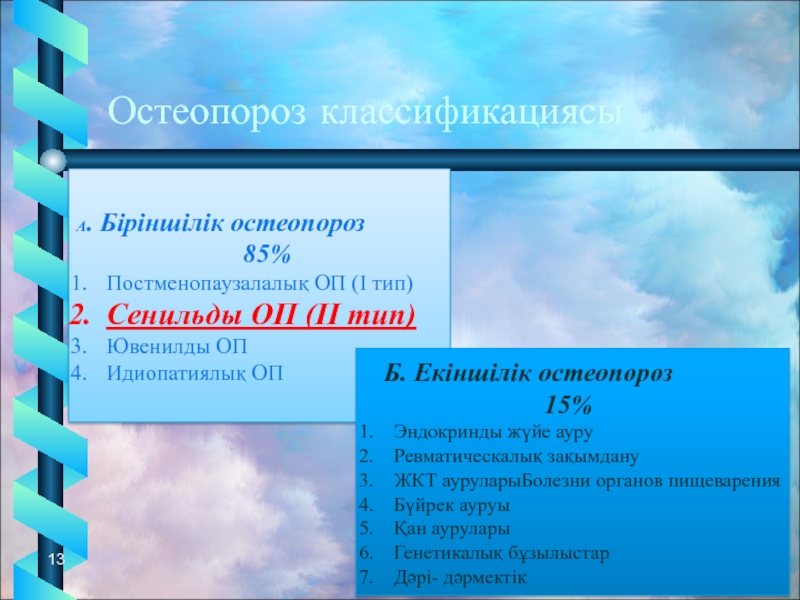 Остеопороз классификациясы

А. Біріншілік остеопороз
85%
1. Постменопаузалалық ОП (I тип)
2. Сенильды ОП (II тип)
3. Ювенилды ОП
4. Идиопатиялық ОП

Б. Екіншілік остеопороз
15%
1. Эндокринды жүйе ауру
2. Ревматическалық зақымдану
3. ЖКТ ауруларыБолезни органов пищеварения
4. Бүйрек ауруы
5. Қан аурулары
6. Генетикалық бұзылыстар
7. Дәрі- дәрмектік

13